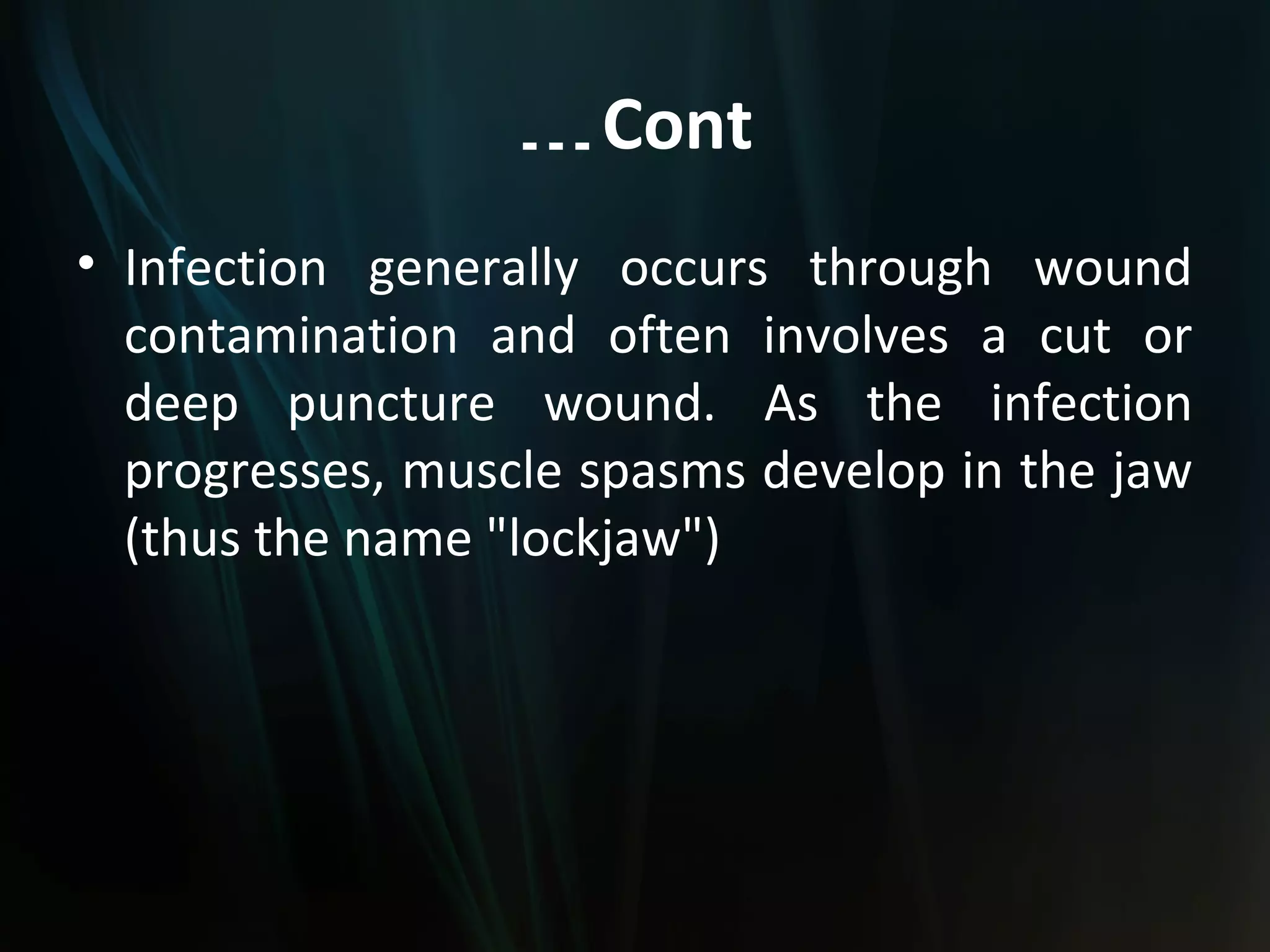 …Cont

• Infection generally occurs through wound contamination and often involves a cut or deep puncture wound. As the infection progresses, muscle spasms develop in the jaw (thus the name "lockjaw")